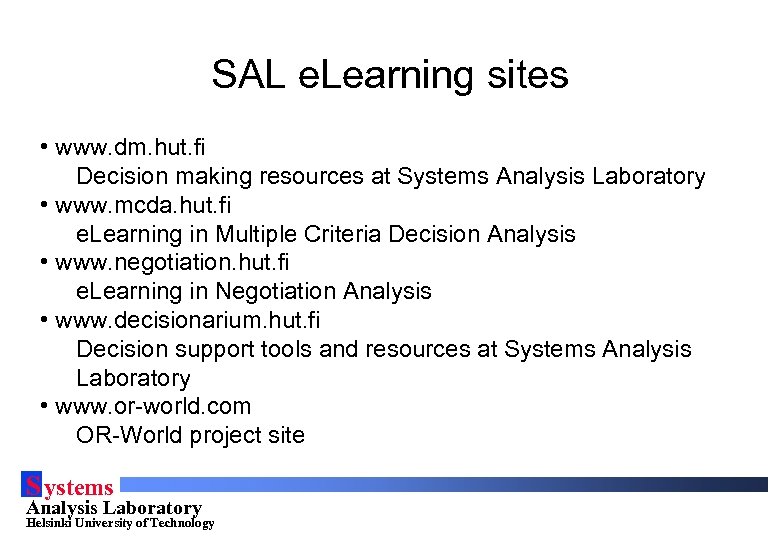 SAL eLearning sites

• www.dm.hut.fi
Decision making resources at Systems Analysis Laboratory
• www.mcda.hut.fi
eLearning in Multiple Criteria Decision Analysis
• www.negotiation.hut.fi
eLearning in Negotiation Analysis
• www.decisionarium.hut.fi
Decision support tools and resources at Systems Analysis Laboratory
• www.or-world.com
OR-World project site

Systems
Analysis Laboratory
Helsinki University of Technology